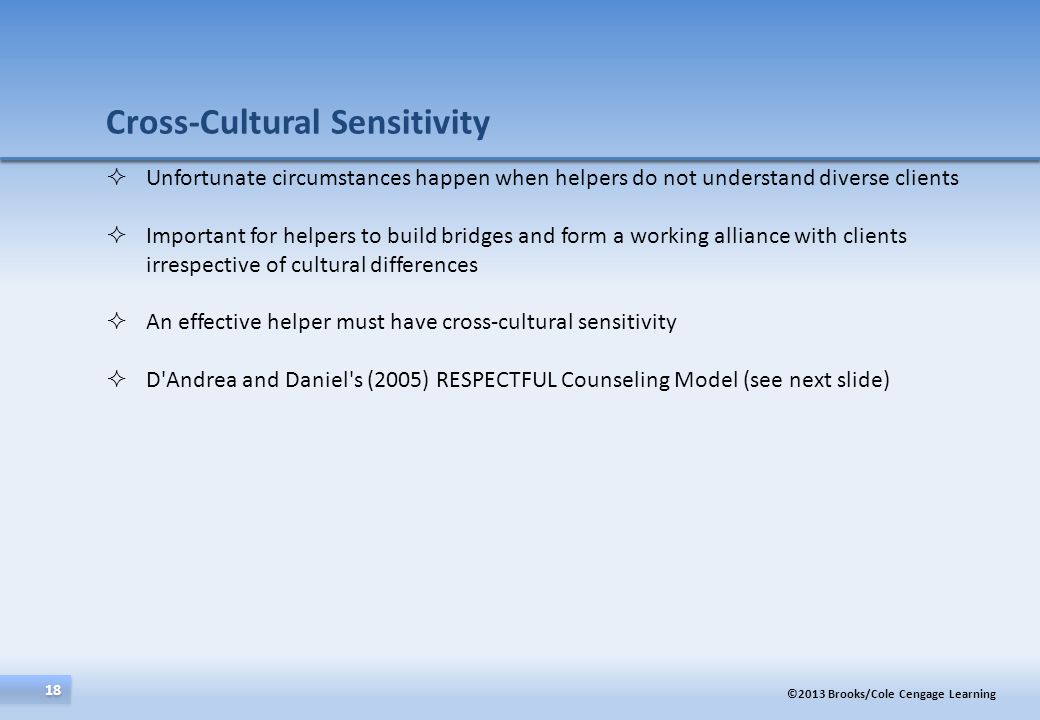 Cross-Cultural Sensitivity

✧ Unfortunate circumstances happen when helpers do not understand diverse clients

✧ Important for helpers to build bridges and form a working alliance with clients irrespective of cultural differences

✧ An effective helper must have cross-cultural sensitivity

✧ D'Andrea and Daniel's (2005) RESPECTFUL Counseling Model (see next slide)

18

©2013 Brooks/Cole Cengage Learning